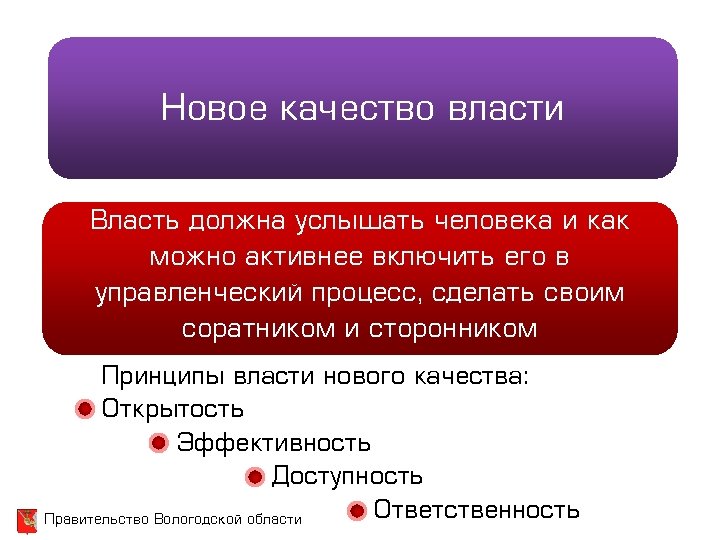 Новое качество власти

Власть должна услышать человека и как можно активнее включить его в управленческий процесс, сделать своим соратником и сторонником

Принципы власти нового качества:

Открытость

Эффективность

Доступность

Ответственность

Правительство Вологодской области